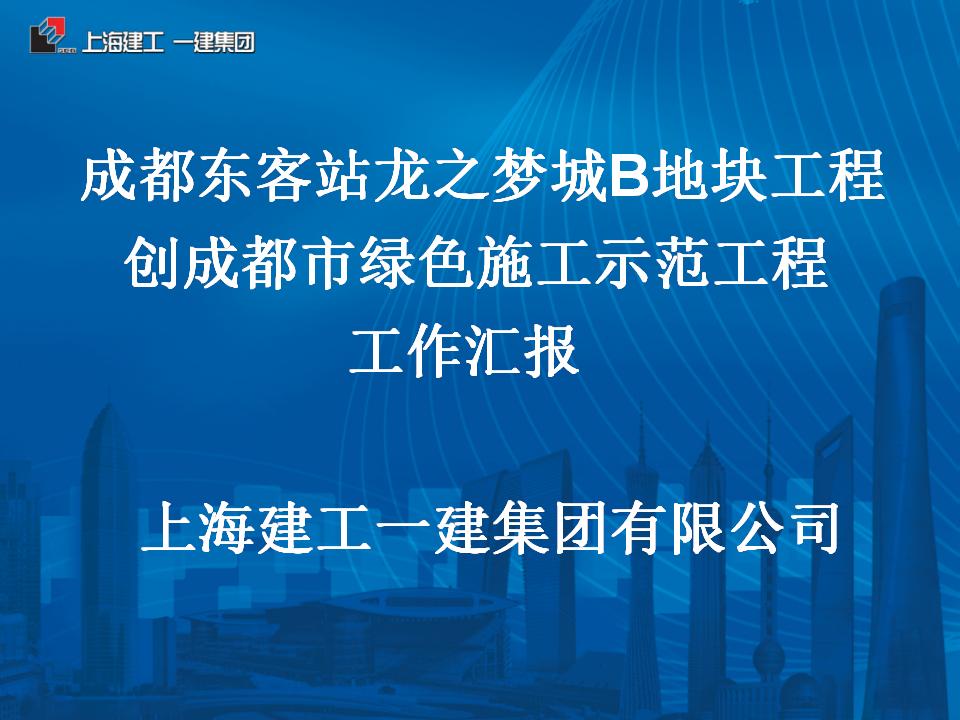 上海建工 一建集团

成都东客站龙之梦城B地块工程
创成都市绿色施工示范工程
工作汇报

上海建工一建集团有限公司